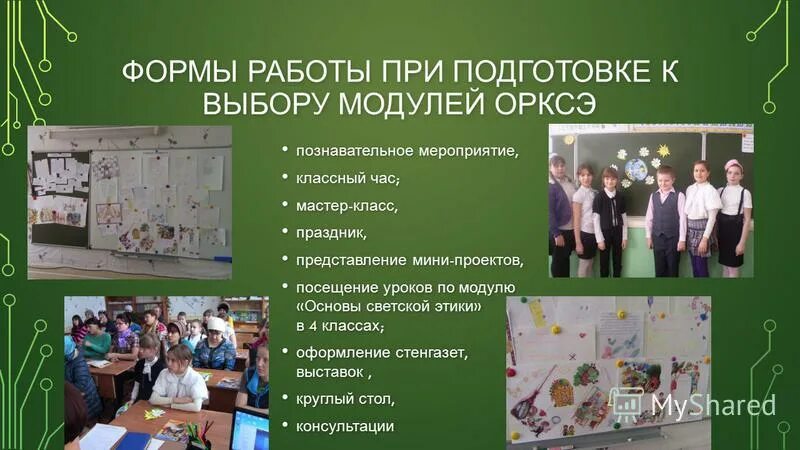 ФОРМЫ РАБОТЫ ПРИ ПОДГОТОВКЕ К ВЫБОРУ МОДУЛЕЙ ОРКСЭ

• познавательное мероприятие,
• классный час;
• мастер-класс,
• праздник,
• представление мини-проектов,
• посещение уроков по модулю «Основы светской этики» в 4 классах;
• оформление стенгазет, выставок ,
• круглый стол,
• консультации

MyShared